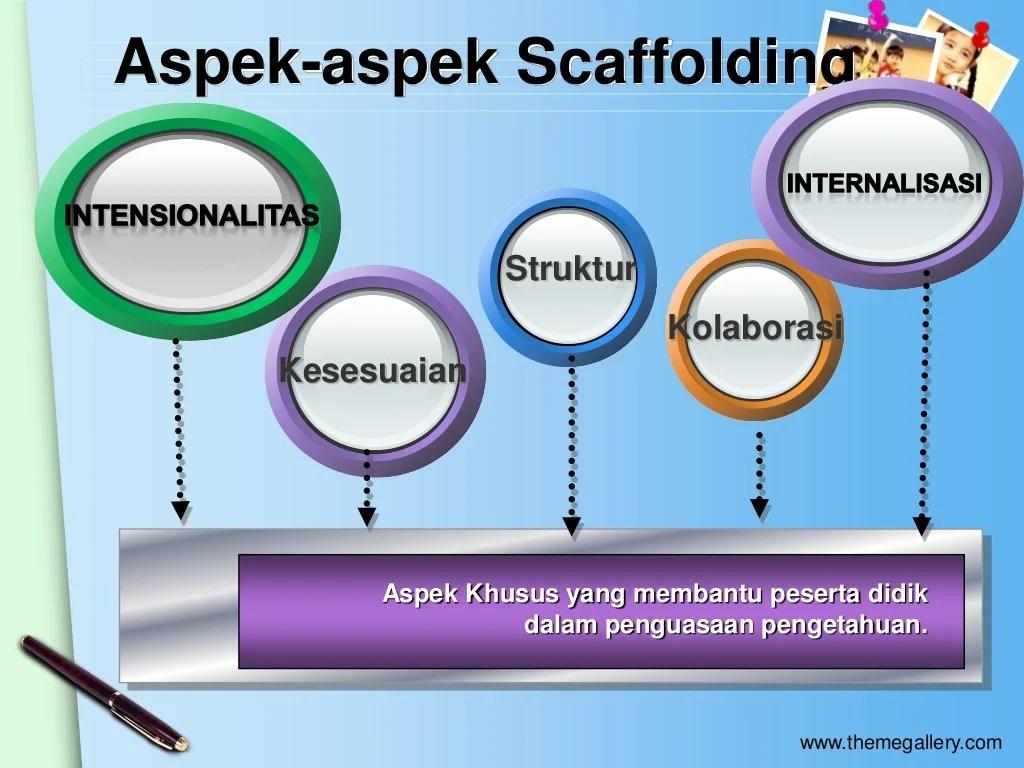 Aspek-aspek Scaffolding

INTENSIONALITAS

Kesesuaian

Struktur

Kolaborasi

INTERNALISASI

Aspek Khusus yang membantu peserta didik dalam penguasaan pengetahuan.

www.themegallery.com